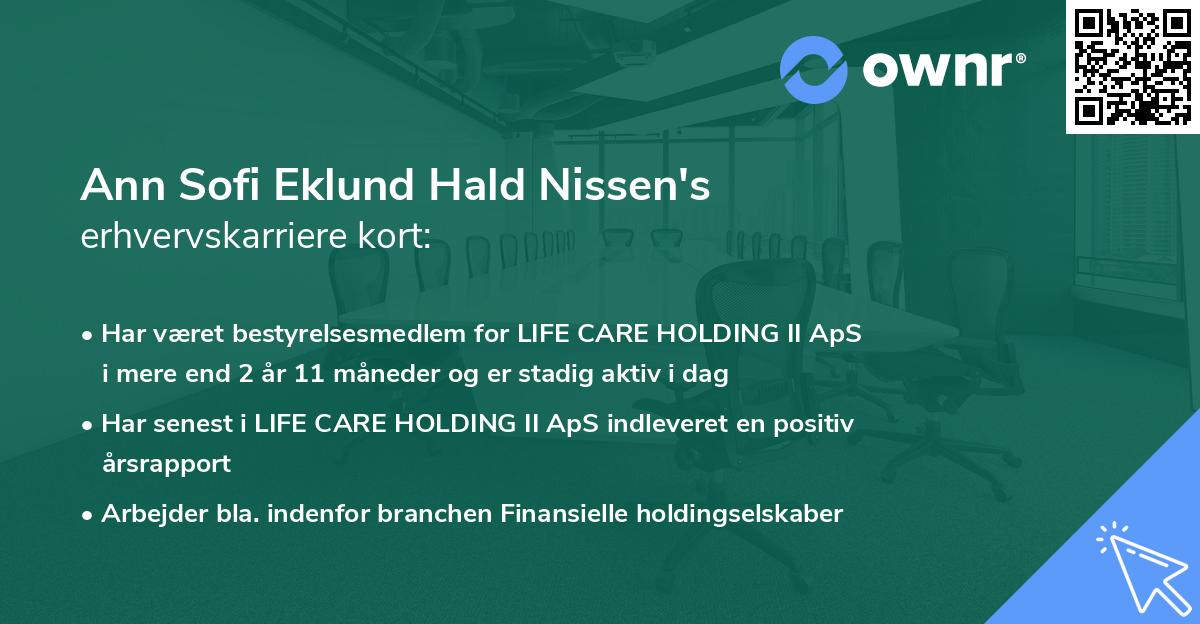 ownr®

Ann Sofi Eklund Hald Nissen's
erhvervskarriere kort:

• Har været bestyrelsesmedlem for LIFE CARE HOLDING II ApS i mere end 2 år 11 måneder og er stadig aktiv i dag

• Har senest i LIFE CARE HOLDING II ApS indleveret en positiv årsrapport

• Arbejder bla. indenfor branchen Finansielle holdingselskaber